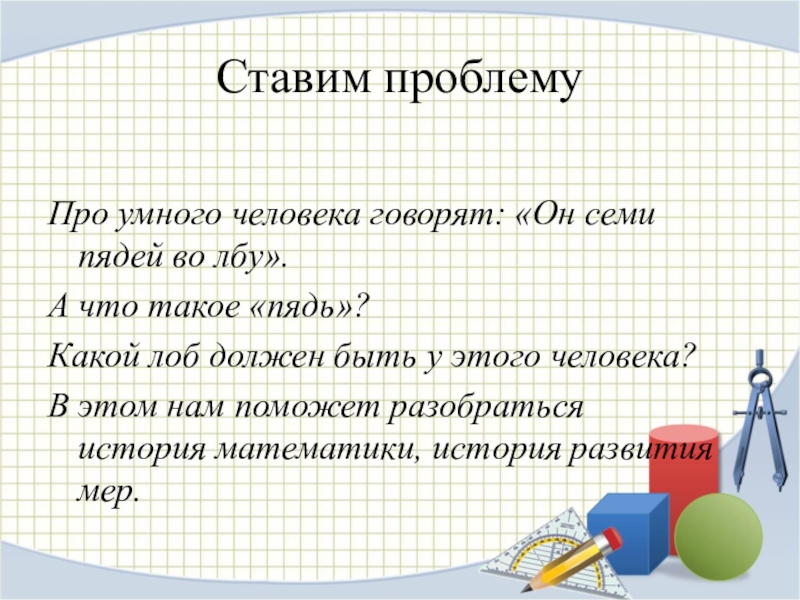 Ставим проблему

Про умного человека говорят: «Он семи пядей во лбу».

А что такое «пядь»?

Какой лоб должен быть у этого человека?

В этом нам поможет разобраться история математики, история развития мер.